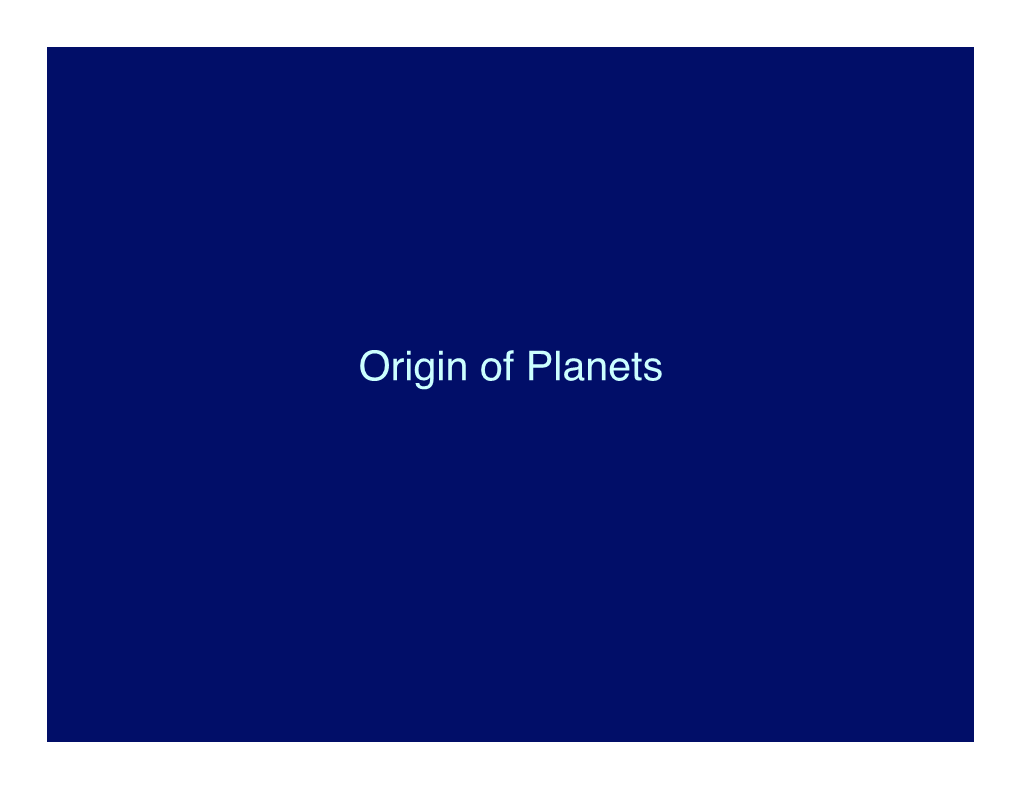 Origin of Planets